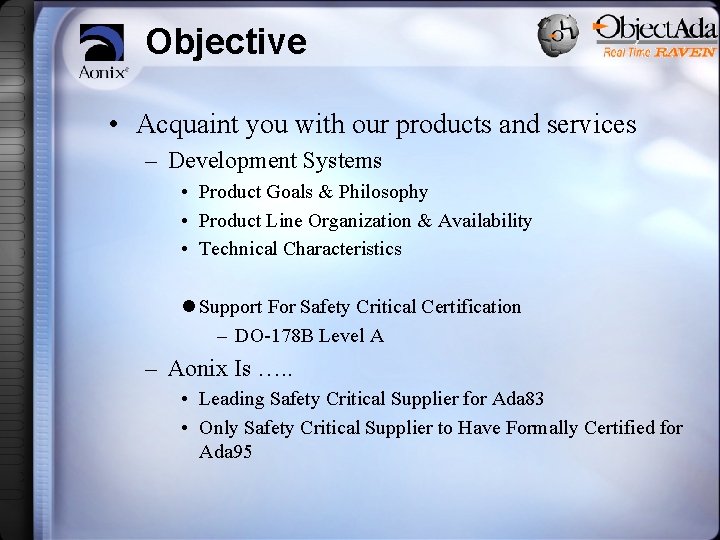 Aonix®

Objective

ObjectAda
Real Time RAVEN

• Acquaint you with our products and services
– Development Systems
• Product Goals & Philosophy
• Product Line Organization & Availability
• Technical Characteristics

● Support For Safety Critical Certification
– DO-178B Level A
– Aonix Is …..
• Leading Safety Critical Supplier for Ada83
• Only Safety Critical Supplier to Have Formally Certified for Ada95